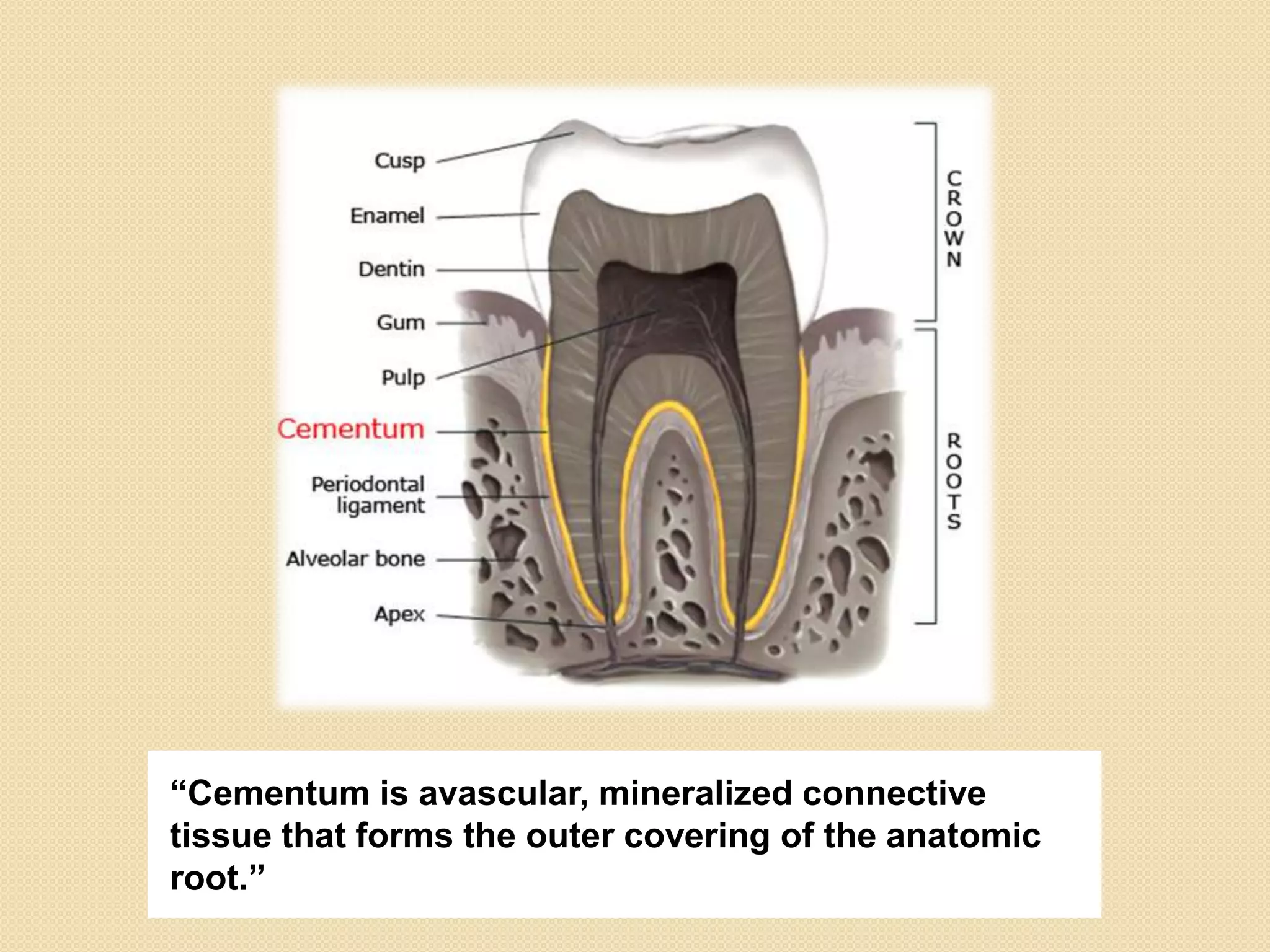 Cusp
Enamel
Dentin
Gum
Pulp
Cementum
Periodontal ligament
Alveolar bone
Apex

CROWN

ROOTS

“Cementum is avascular, mineralized connective tissue that forms the outer covering of the anatomic root.”